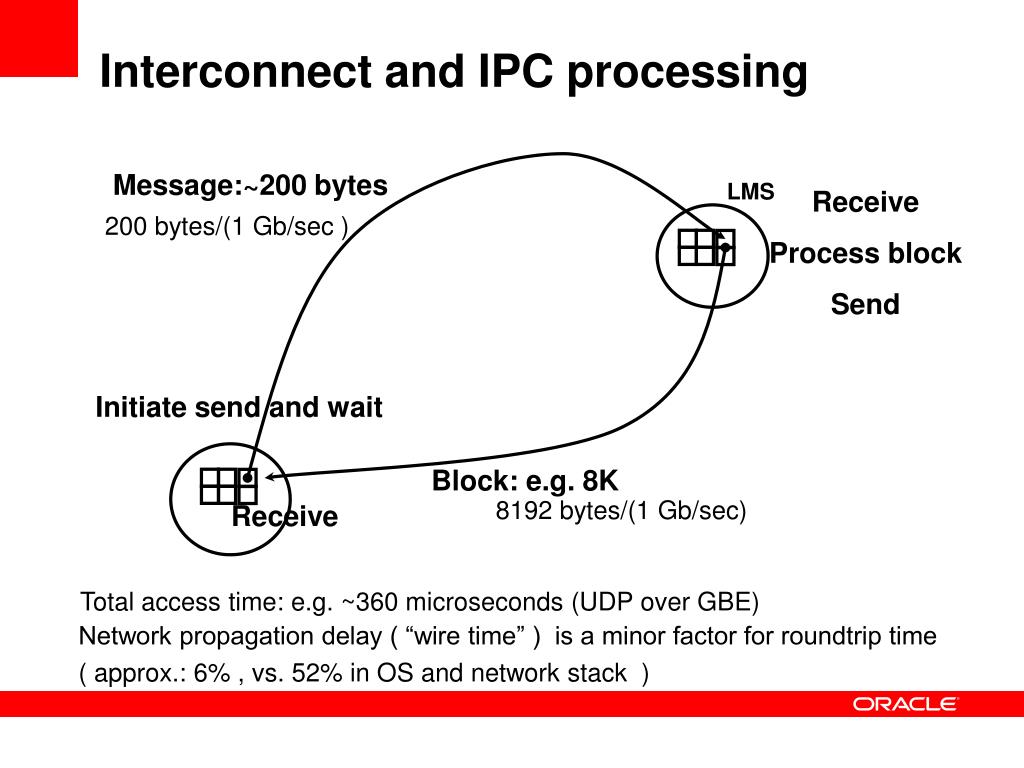 Interconnect and IPC processing

Message:~200 bytes

200 bytes/(1 Gb/sec )

LMS

Receive

Process block

Send

Initiate send and wait

Receive

Block: e.g. 8K

8192 bytes/(1 Gb/sec)

Total access time: e.g. ~360 microseconds (UDP over GBE)

Network propagation delay ( “wire time” ) is a minor factor for roundtrip time

( approx.: 6% , vs. 52% in OS and network stack )

ORACLE